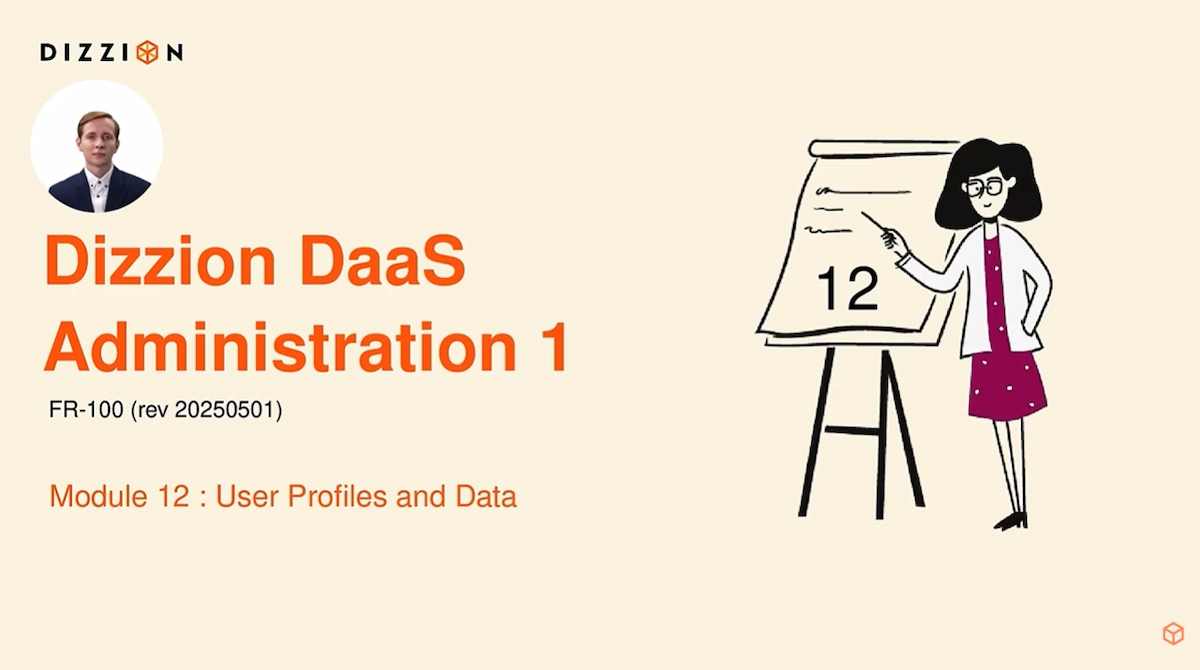 DIZZION

Dizzion DaaS Administration 1

FR-100 (rev 20250501)

Module 12 : User Profiles and Data

12